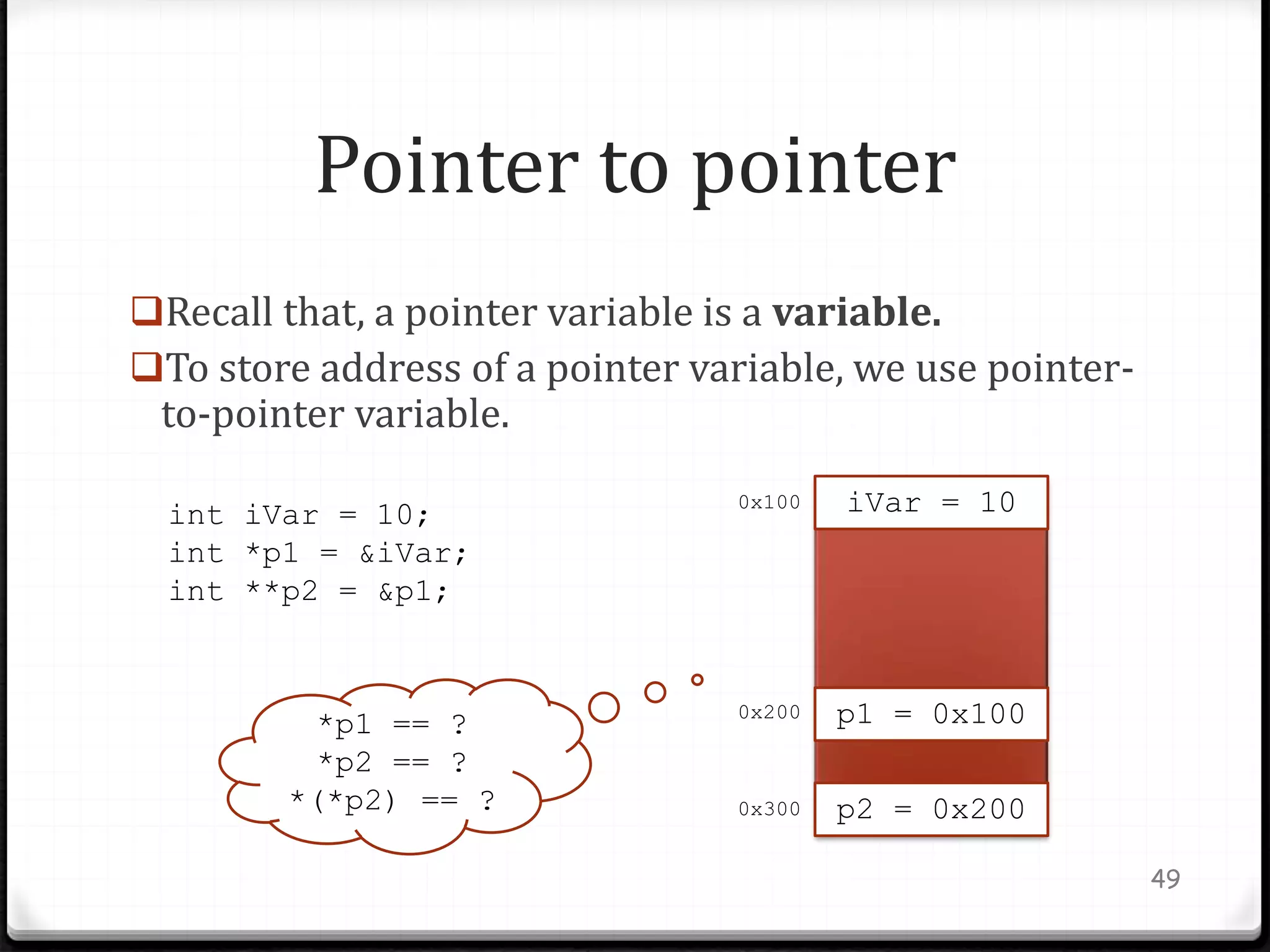 Pointer to pointer

❑Recall that, a pointer variable is a **variable.**

❑To store address of a pointer variable, we use pointer-to-pointer variable.

int iVar = 10;
int *p1 = &iVar;
int **p2 = &p1;

*p1 == ?
*p2 == ?
*(*p2) == ?

0x100 iVar = 10
0x200 p1 = 0x100
0x300 p2 = 0x200

49